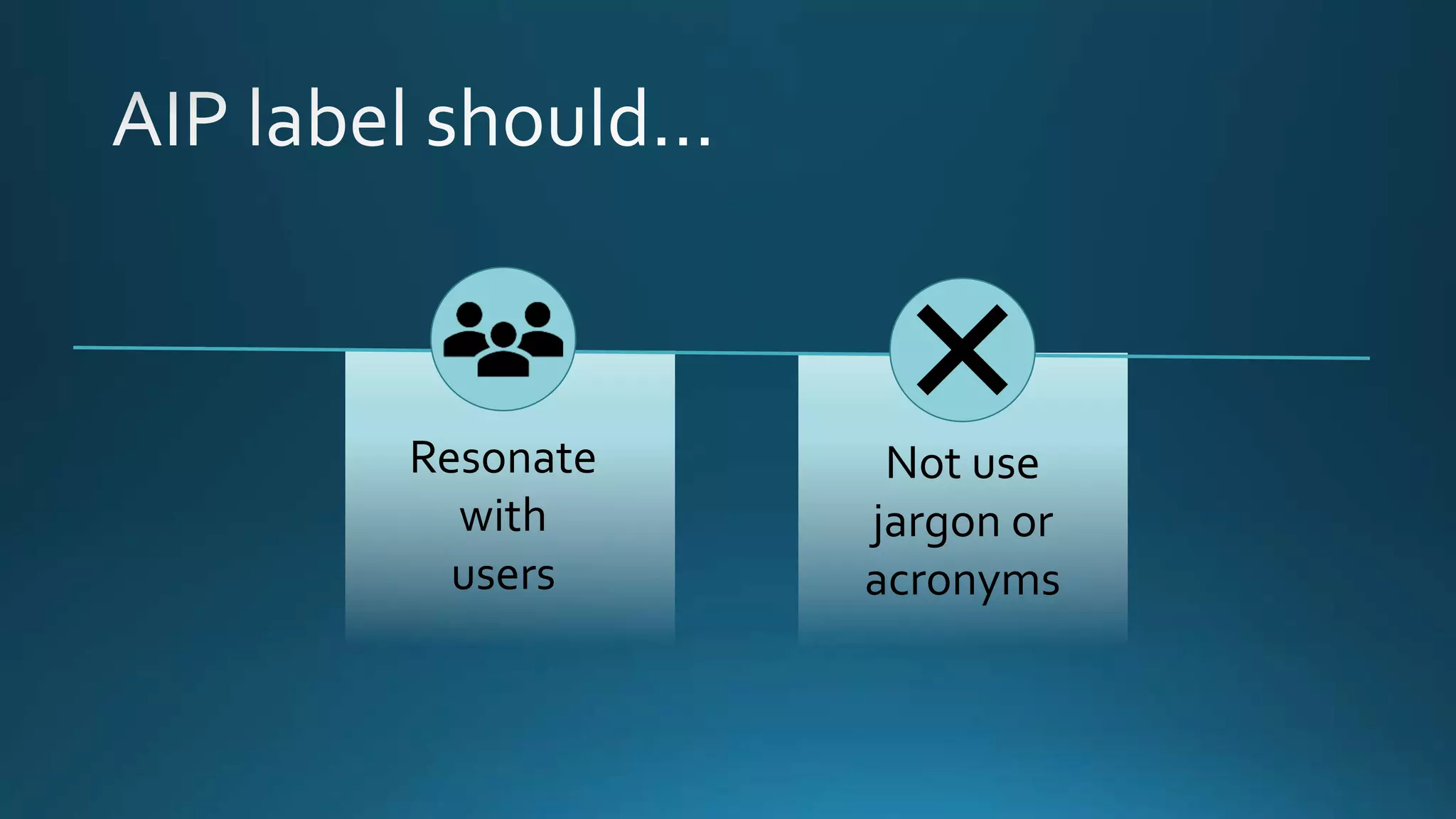 AIP label should...

Resonate with users

Not use jargon or acronyms